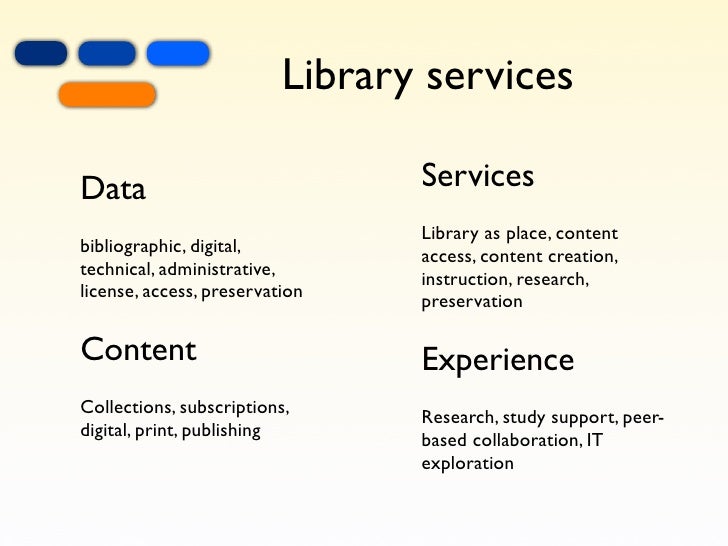 Library services

Data

bibliographic, digital, technical, administrative, license, access, preservation

Content

Collections, subscriptions, digital, print, publishing

Services

Library as place, content access, content creation, instruction, research, preservation

Experience

Research, study support, peer-based collaboration, IT exploration